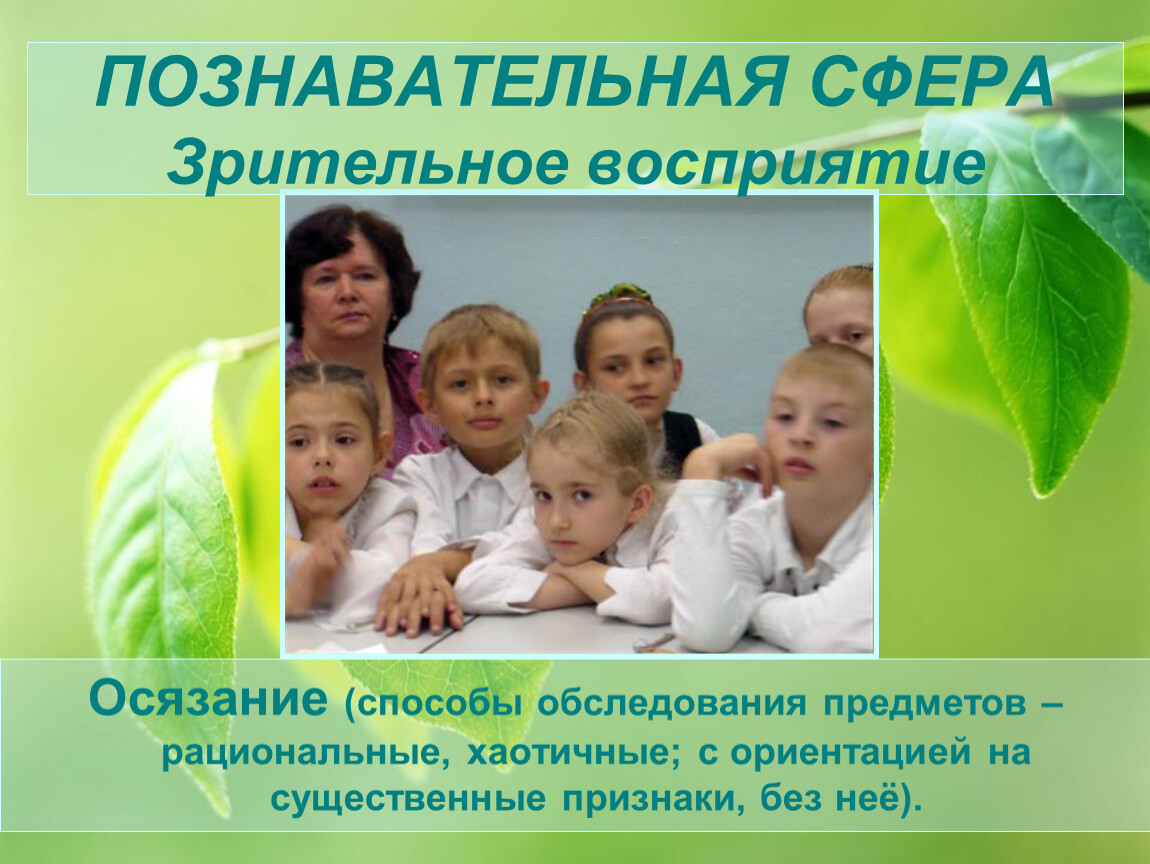 ПОЗНАВАТЕЛЬНАЯ СФЕРА
Зрительное восприятие

Осязание (способы обследования предметов – рациональные, хаотичные; с ориентацией на существенные признаки, без неё).